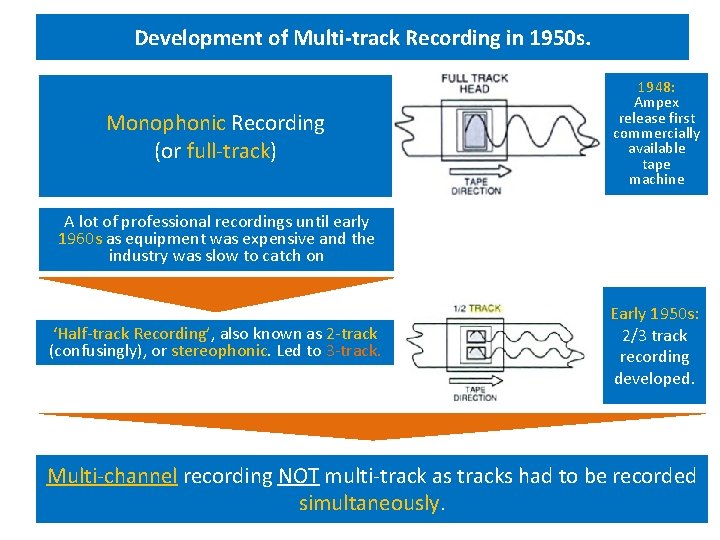 Development of Multi-track Recording in 1950s.

Monophonic Recording
(or full-track)

FULL TRACK HEAD

TAPE DIRECTION

1948: Ampex release first commercially available tape machine

A lot of professional recordings until early 1960s as equipment was expensive and the industry was slow to catch on

'Half-track Recording', also known as 2-track (confusingly), or stereophonic. Led to 3-track.

1/2 TRACK

TAPE DIRECTION

Early 1950s: 2/3 track recording developed.

Multi-channel recording NOT multi-track as tracks had to be recorded simultaneously.